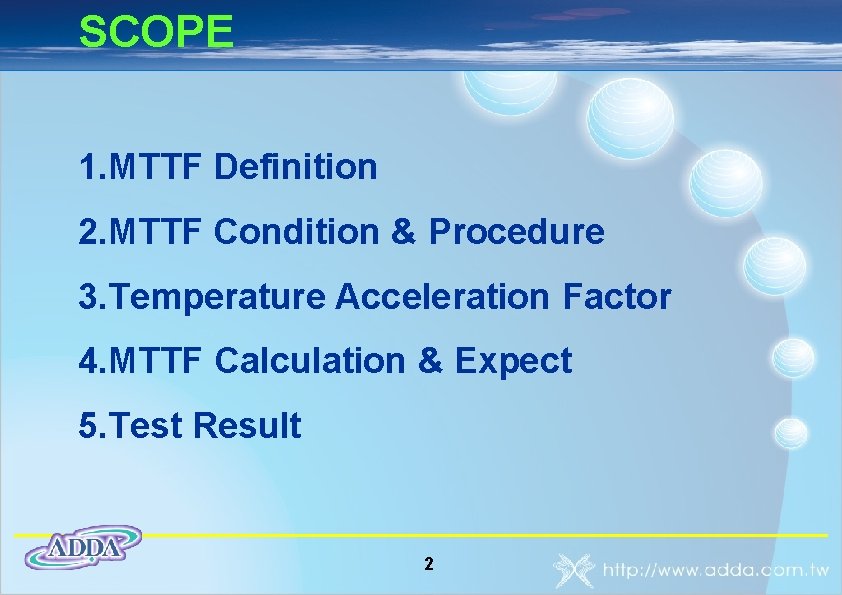 SCOPE

1.MTTF Definition

2.MTTF Condition & Procedure

3.Temperature Acceleration Factor

4.MTTF Calculation & Expect

5.Test Result

ADDA

2

http://www.adda.com.tw